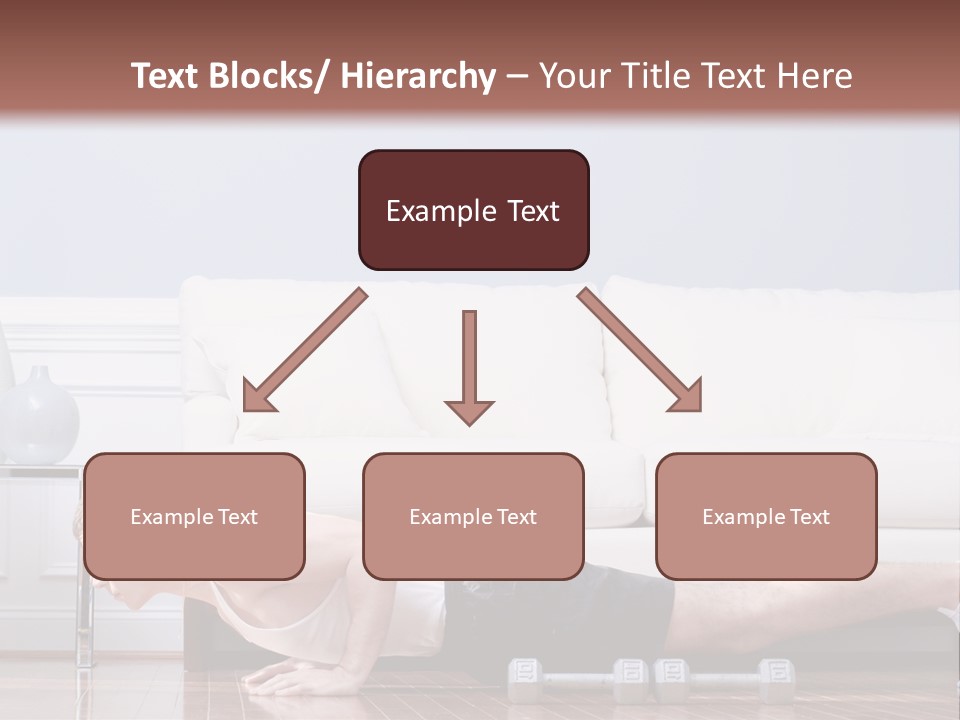 Text Blocks/ Hierarchy – Your Title Text Here

Example Text

Example Text

Example Text

Example Text